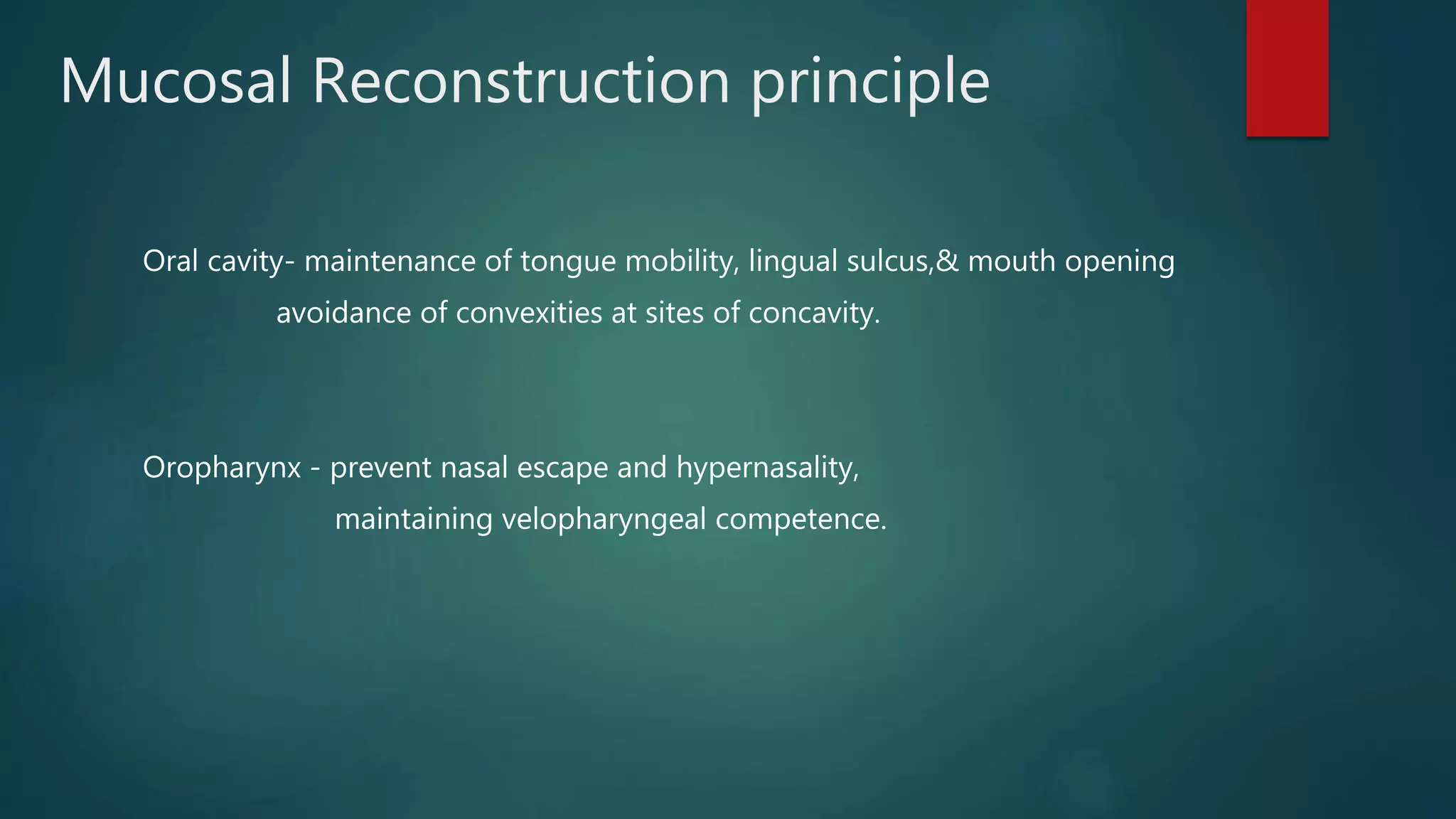 Mucosal Reconstruction principle

Oral cavity- maintenance of tongue mobility, lingual sulcus,& mouth opening avoidance of convexities at sites of concavity.

Oropharynx - prevent nasal escape and hypernasality, maintaining velopharyngeal competence.